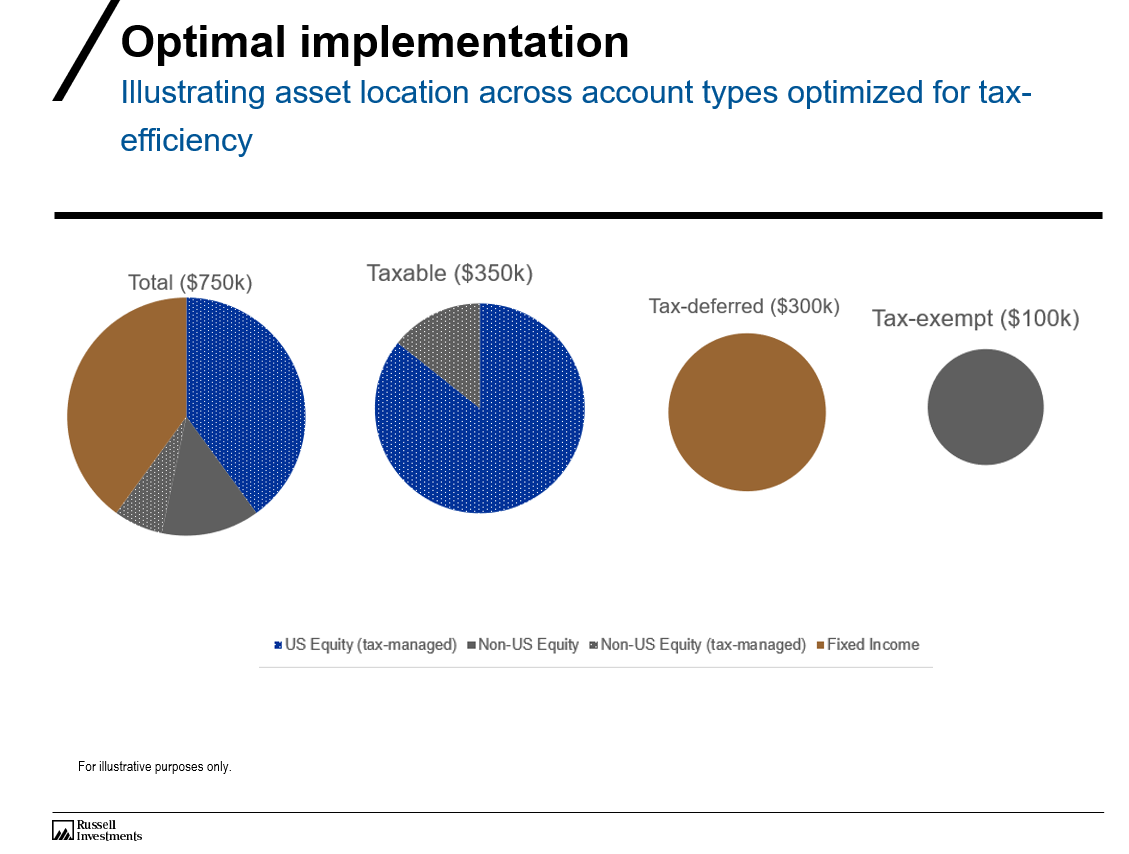 Optimal implementation
Illustrating asset location across account types optimized for tax-efficiency

Total ($750k)

Taxable ($350k)

Tax-deferred ($300k)

Tax-exempt ($100k)

US Equity (tax-managed) Non-US Equity Non-US Equity (tax-managed) Fixed Income

For illustrative purposes only.

Russell Investments